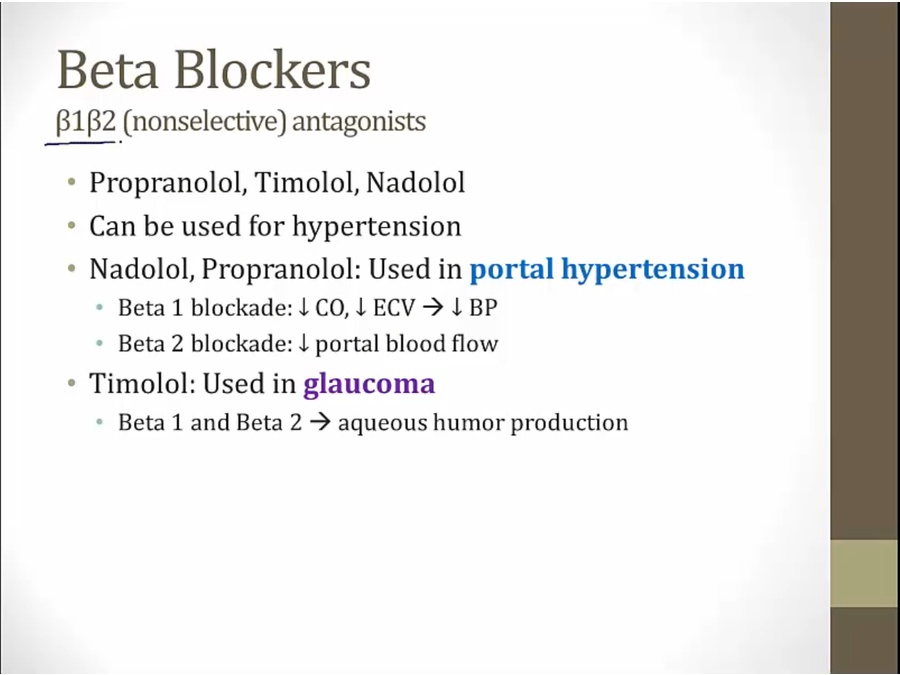 Beta Blockers
β1β2 (nonselective) antagonists

• Propranolol, Timolol, Nadolol
• Can be used for hypertension
• Nadolol, Propranolol: Used in portal hypertension
  • Beta 1 blockade: ↓ CO, ↓ ECV → ↓ BP
  • Beta 2 blockade: ↓ portal blood flow
• Timolol: Used in glaucoma
  • Beta 1 and Beta 2 → aqueous humor production